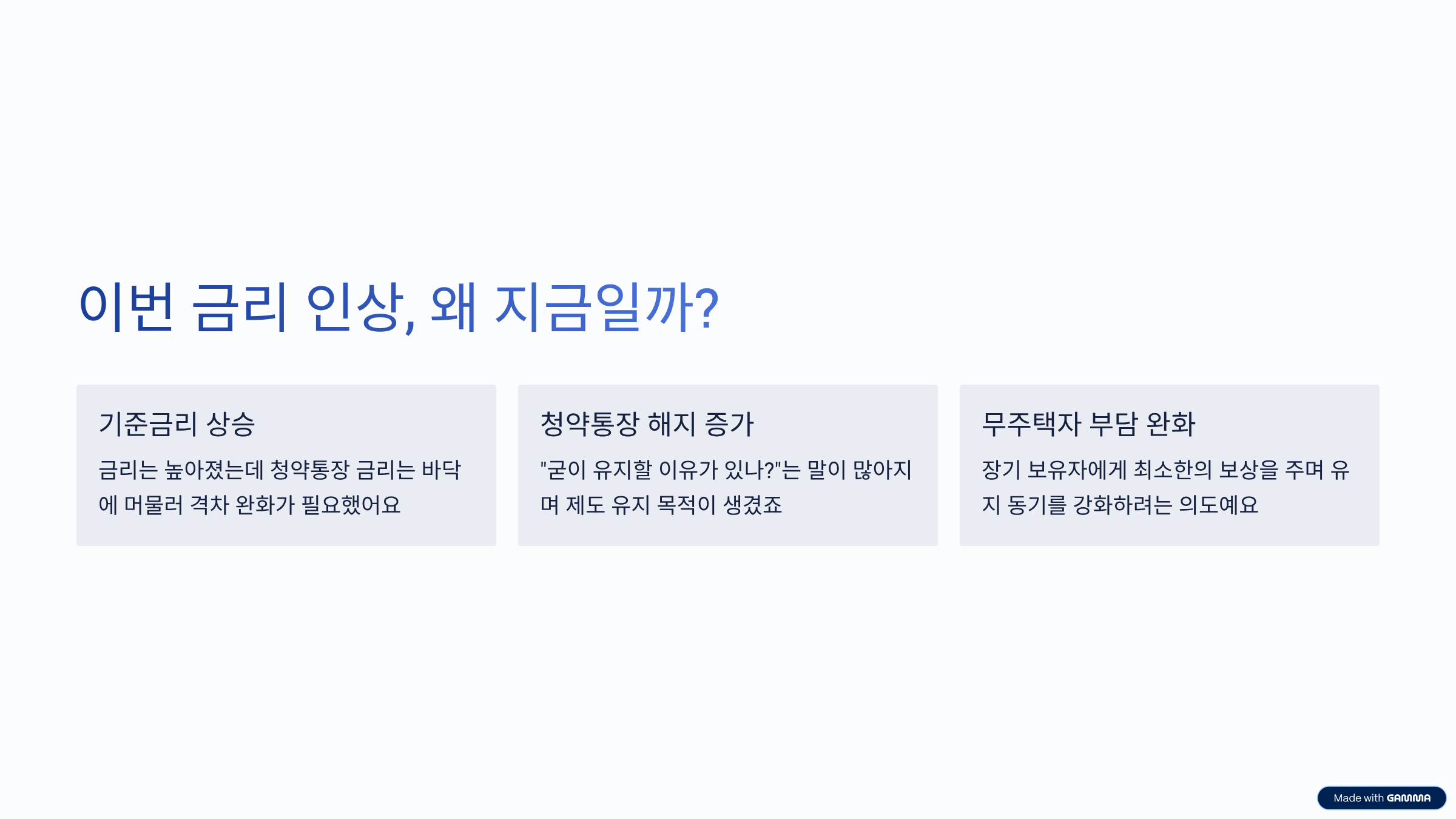 이번 금리 인상, 왜 지금일까?

기준금리 상승

금리는 높아졌는데 청약통장 금리는 바닥에 머물러 격차 완화가 필요했어요

청약통장 해지 증가

"굳이 유지할 이유가 있나?"는 말이 많아지며 제도 유지 목적이 생겼죠

무주택자 부담 완화

장기 보유자에게 최소한의 보상을 주며 유지 동기를 강화하려는 의도예요

Made with GAMMA